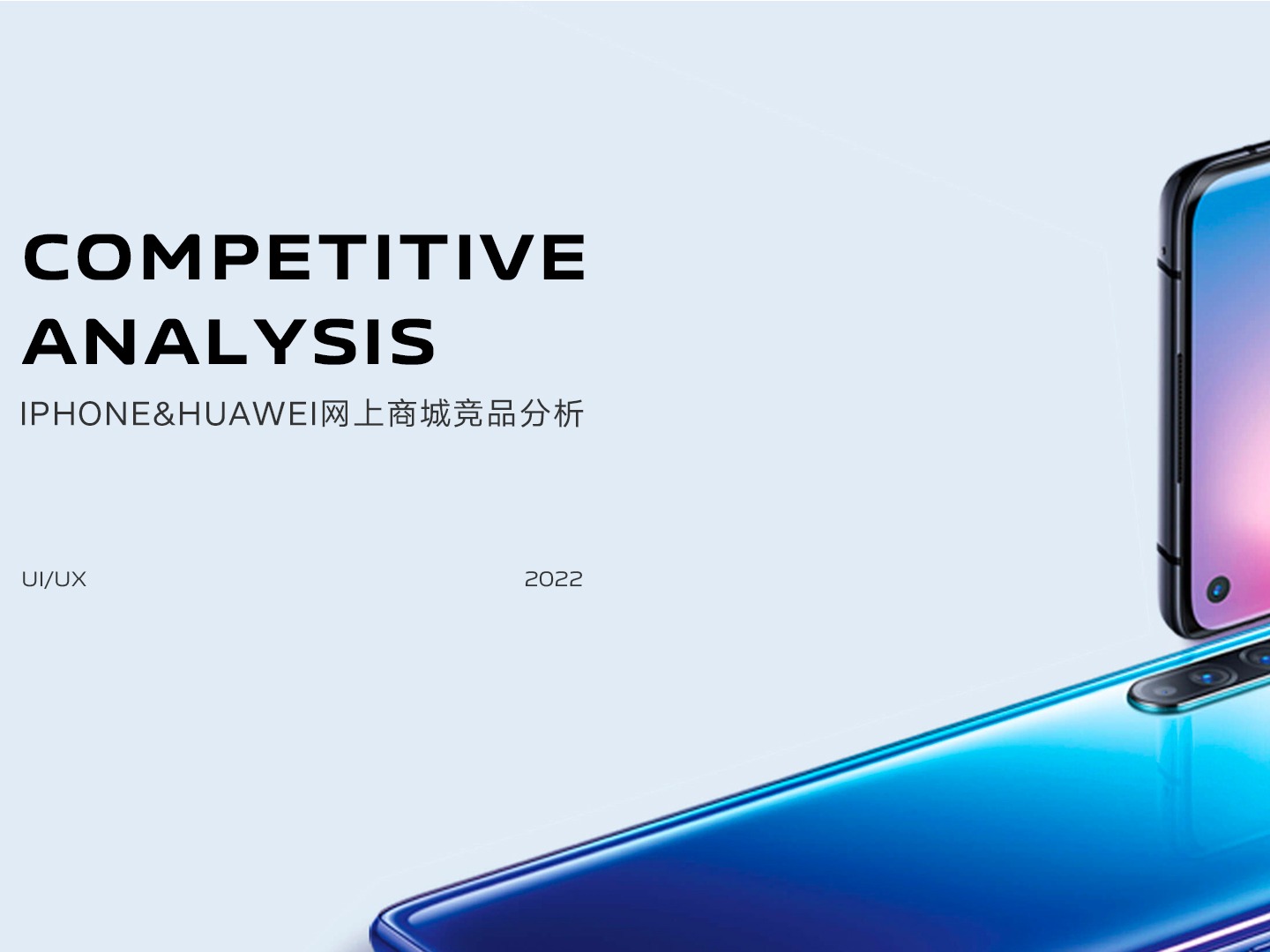 COMPETITIVE
ANALYSIS

IPHONE&HUAWEI网上商城竞品分析

UI/UX

2022